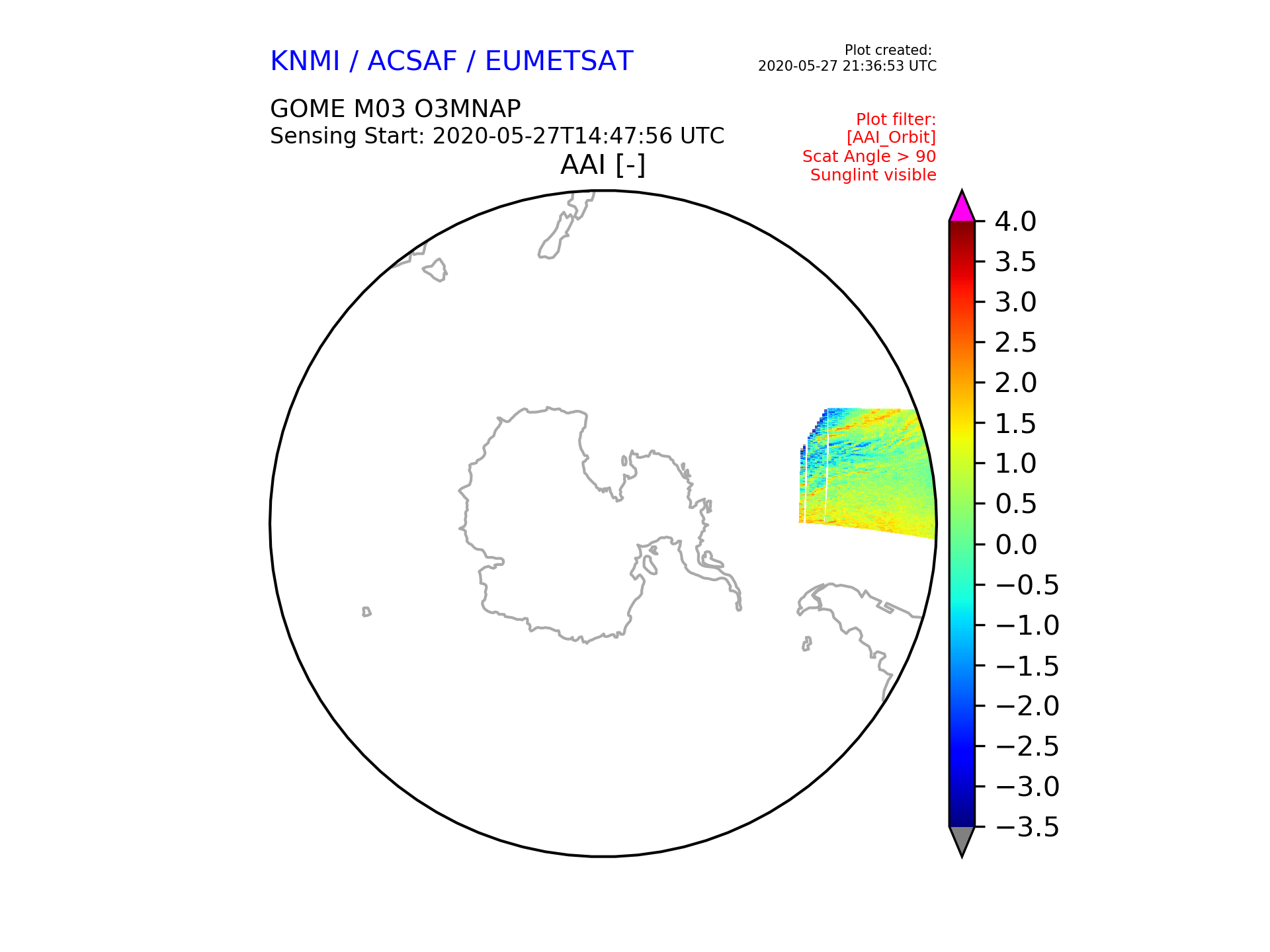 KNMI / ACSAF / EUMETSAT

Plot created:
2020-05-27 21:36:53 UTC

GOME M03 O3MNAP
Sensing Start: 2020-05-27T14:47:56 UTC

Plot filter:
[AAI_Orbit]
Scat Angle > 90
Sunglint visible

AAI [-]

4.0
3.5
3.0
2.5
2.0
1.5
1.0
0.5
0.0
−0.5
−1.0
−1.5
−2.0
−2.5
−3.0
−3.5